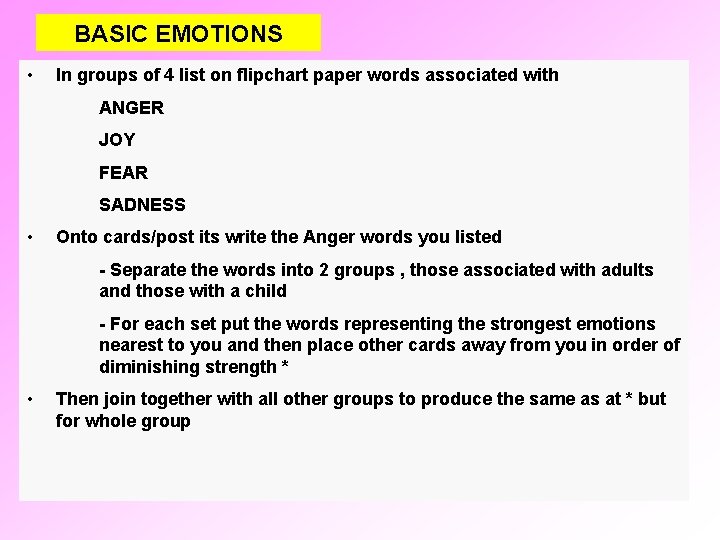 BASIC EMOTIONS

• In groups of 4 list on flipchart paper words associated with

ANGER

JOY

FEAR

SADNESS

• Onto cards/post its write the Anger words you listed

- Separate the words into 2 groups , those associated with adults and those with a child

- For each set put the words representing the strongest emotions nearest to you and then place other cards away from you in order of diminishing strength *

• Then join together with all other groups to produce the same as at * but for whole group